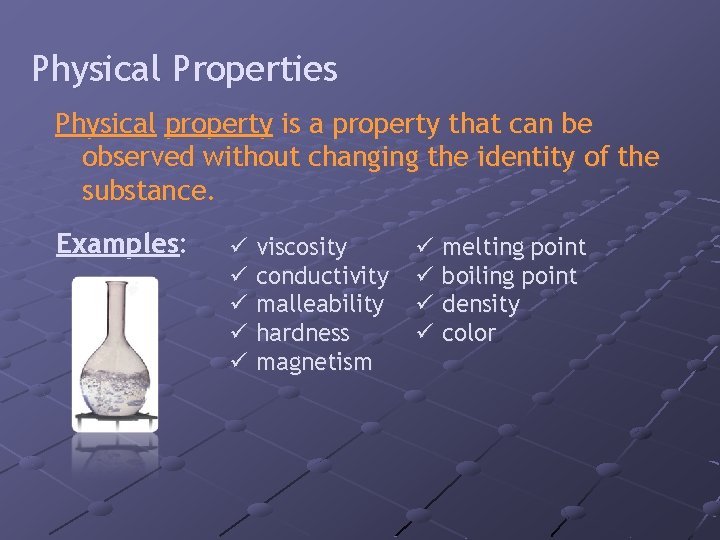 Physical Properties

Physical property is a property that can be observed without changing the identity of the substance.

Examples:

✓ viscosity
✓ conductivity
✓ malleability
✓ hardness
✓ magnetism

✓ melting point
✓ boiling point
✓ density
✓ color